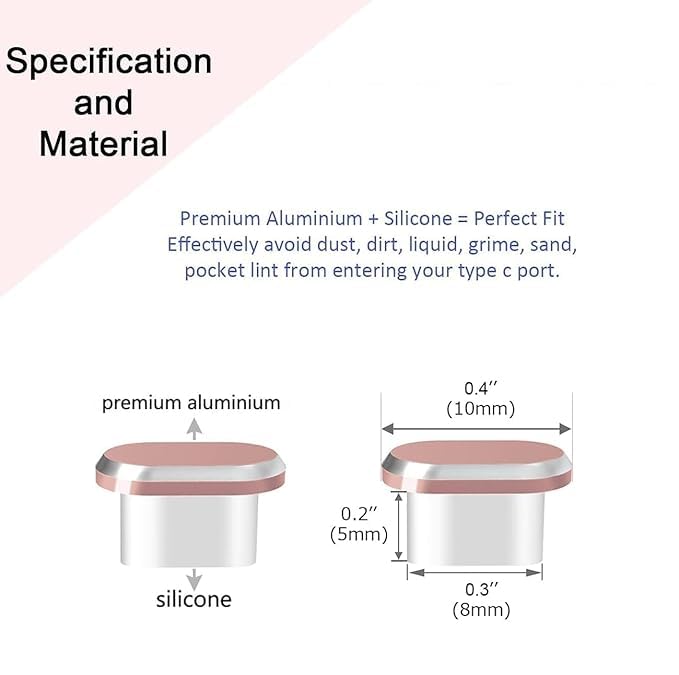 Specification and Material

Premium Aluminium + Silicone = Perfect Fit
Effectively avoid dust, dirt, liquid, grime, sand, pocket lint from entering your type c port.

premium aluminium

silicone

0.4″
(10mm)

0.2″
(5mm)

0.3″
(8mm)